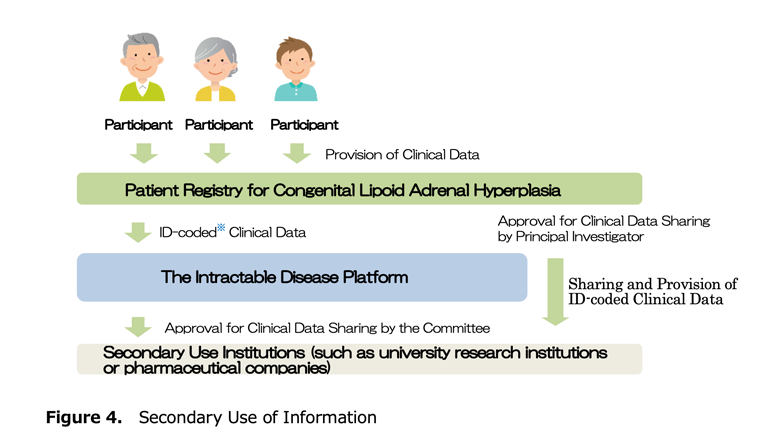 Participant Participant Participant

Provision of Clinical Data

Patient Registry for Congenital Lipoid Adrenal Hyperplasia

ID-coded※ Clinical Data

Approval for Clinical Data Sharing by Principal Investigator

The Intractable Disease Platform

Sharing and Provision of ID-coded Clinical Data

Approval for Clinical Data Sharing by the Committee

Secondary Use Institutions (such as university research institutions or pharmaceutical companies)

**Figure 4.** Secondary Use of Information